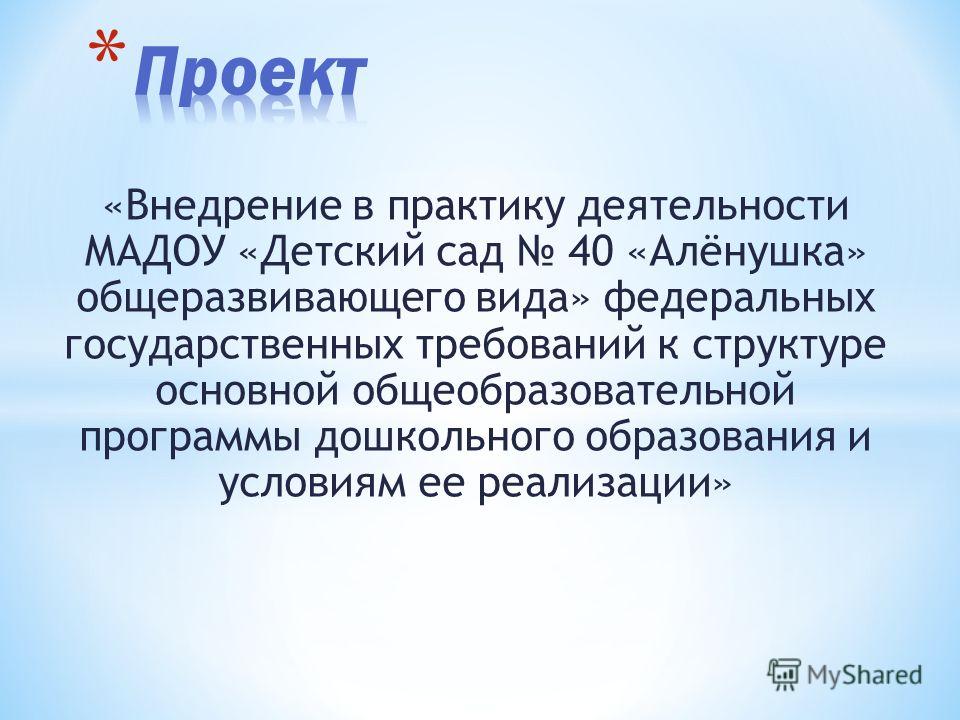 * Проект

«Внедрение в практику деятельности МАДОУ «Детский сад № 40 «Алёнушка» общеразвивающего вида» федеральных государственных требований к структуре основной общеобразовательной программы дошкольного образования и условиям ее реализации»

MyShared